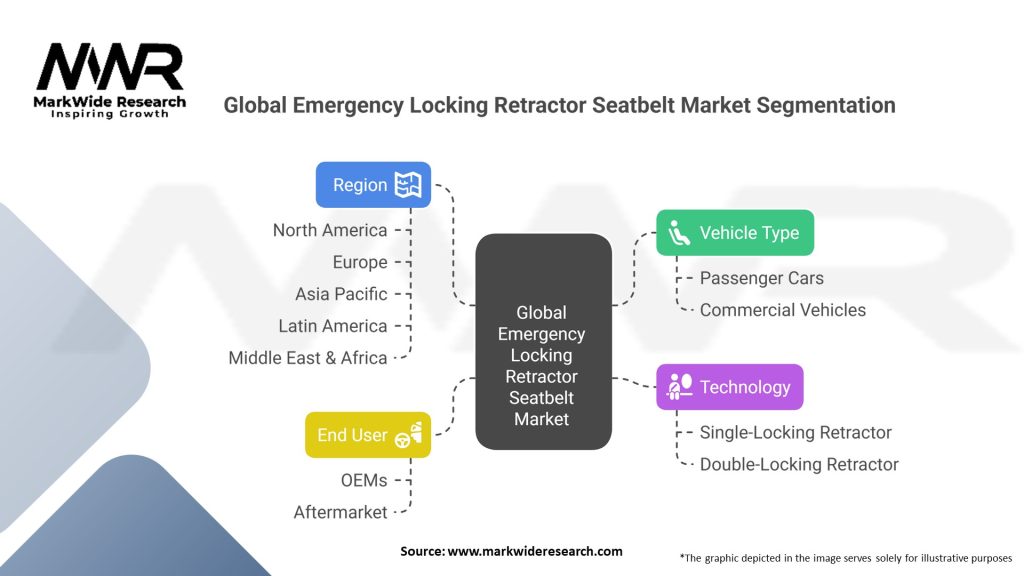 MWR
MarkWide Research
Inspiring Growth

Global Emergency Locking Retractor Seatbelt Market Segmentation

Region
North America
Europe
Asia Pacific
Latin America
Middle East & Africa

End User
OEMs
Aftermarket

Global Emergency Locking Retractor Seatbelt Market

Vehicle Type
Passenger Cars
Commercial Vehicles

Technology
Single-Locking Retractor
Double-Locking Retractor

Source: www.markwideresearch.com

*The graphic depicted in the image serves solely for illustrative purposes